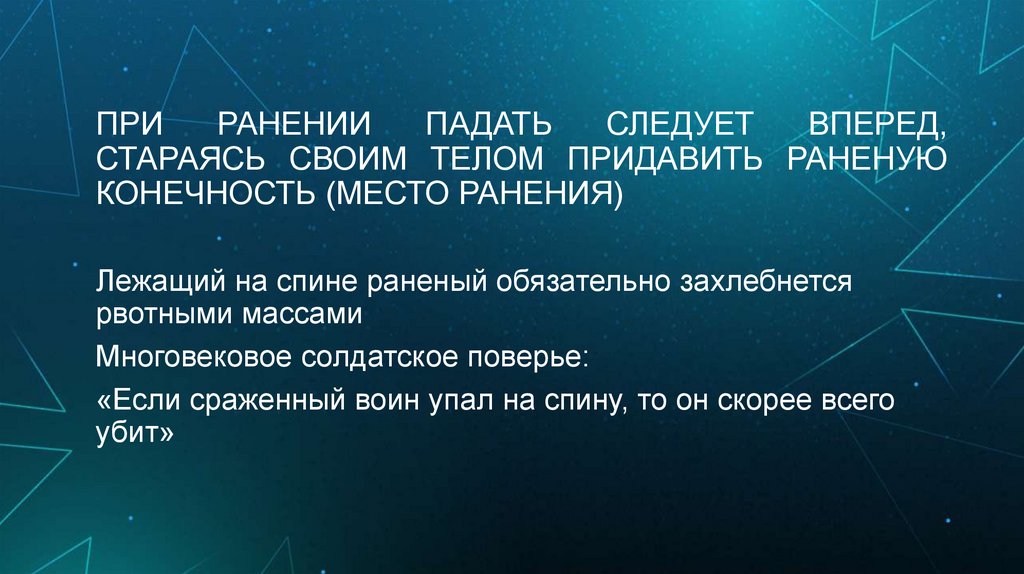 ПРИ РАНЕНИИ ПАДАТЬ СЛЕДУЕТ ВПЕРЕД, СТАРАЯСЬ СВОИМ ТЕЛОМ ПРИДАВИТЬ РАНЕНУЮ КОНЕЧНОСТЬ (МЕСТО РАНЕНИЯ)

Лежащий на спине раненый обязательно захлебнется рвотными массами

Многовековое солдатское поверье:

«Если сраженный воин упал на спину, то он скорее всего убит»